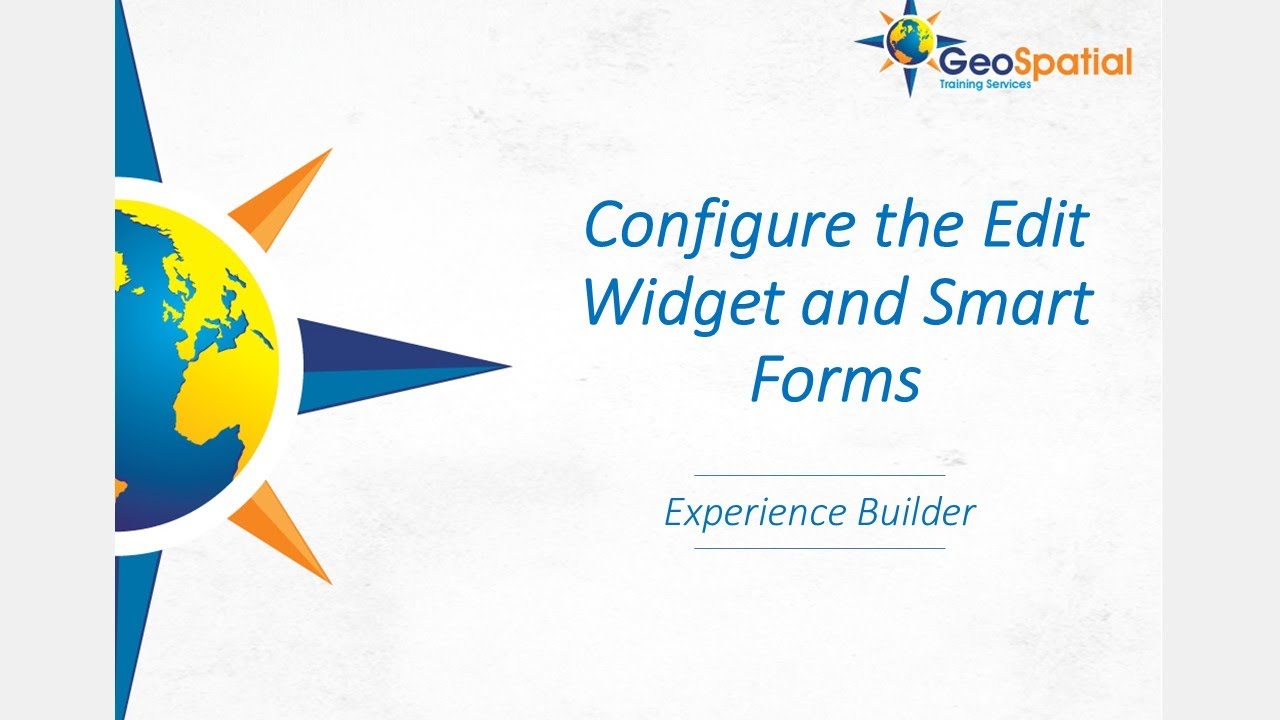 GeoSpatial
Training Services

Configure the Edit Widget and Smart Forms

Experience Builder